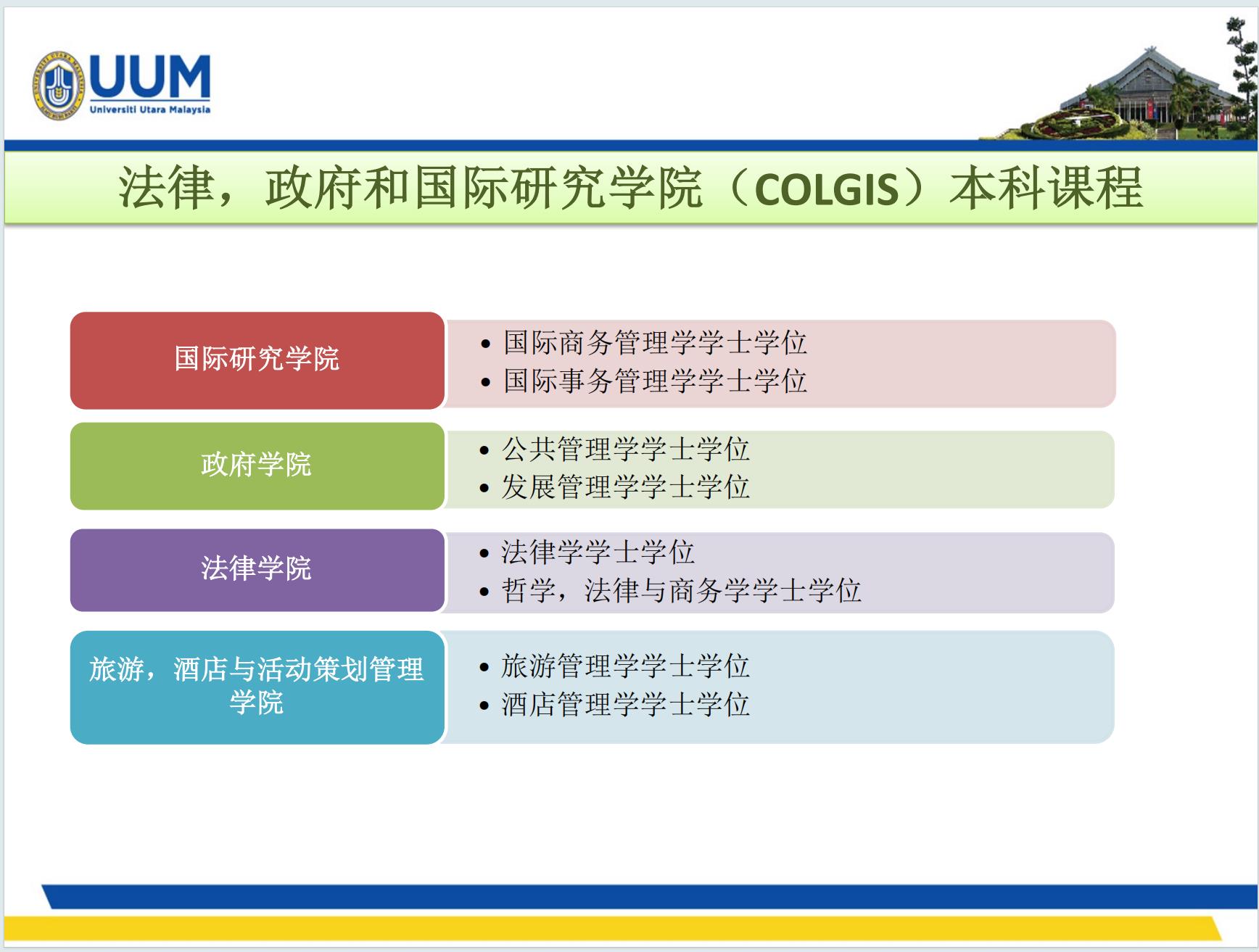 UUM
Universiti Utara Malaysia

法律，政府和国际研究学院（COLGIS）本科课程

国际研究学院
• 国际商务管理学学士学位
• 国际事务管理学学士学位

政府学院
• 公共管理学学士学位
• 发展管理学学士学位

法律学院
• 法律学学士学位
• 哲学，法律与商务学学士学位

旅游，酒店与活动策划管理学院
• 旅游管理学学士学位
• 酒店管理学学士学位